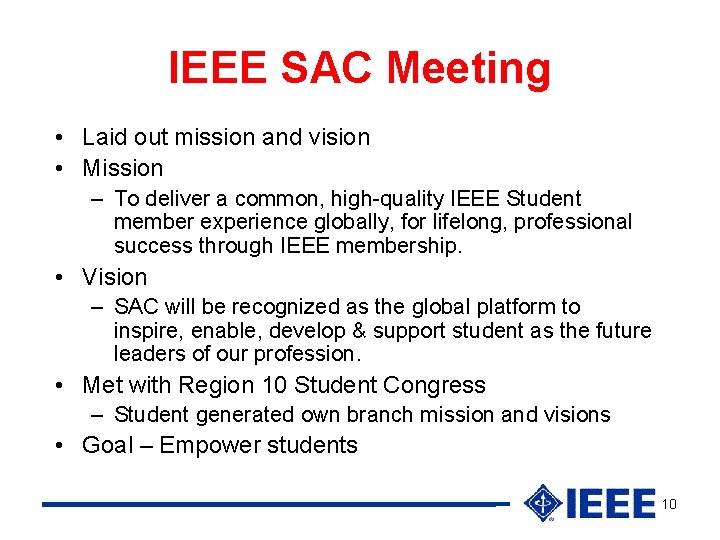 IEEE SAC Meeting

• Laid out mission and vision
• Mission
– To deliver a common, high-quality IEEE Student member experience globally, for lifelong, professional success through IEEE membership.
• Vision
– SAC will be recognized as the global platform to inspire, enable, develop & support student as the future leaders of our profession.
• Met with Region 10 Student Congress
– Student generated own branch mission and visions
• Goal – Empower students

IEEE

10